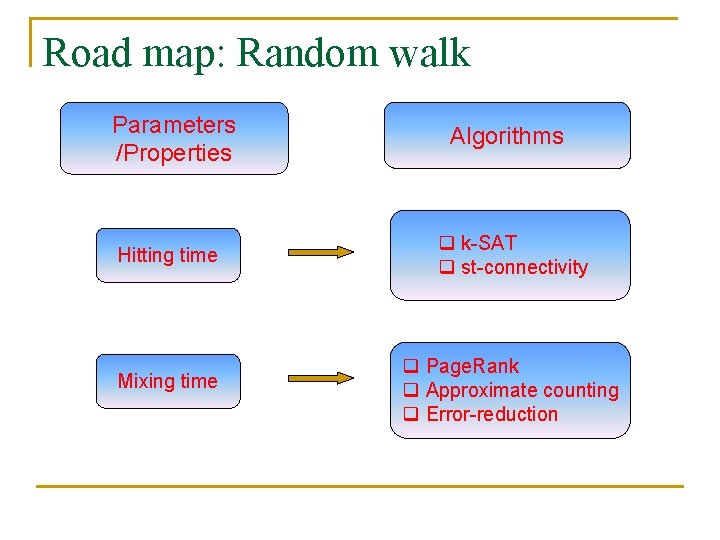 Road map: Random walk

Parameters /Properties

Algorithms

Hitting time

❑ k-SAT
❑ st-connectivity

Mixing time

❑ PageRank
❑ Approximate counting
❑ Error-reduction